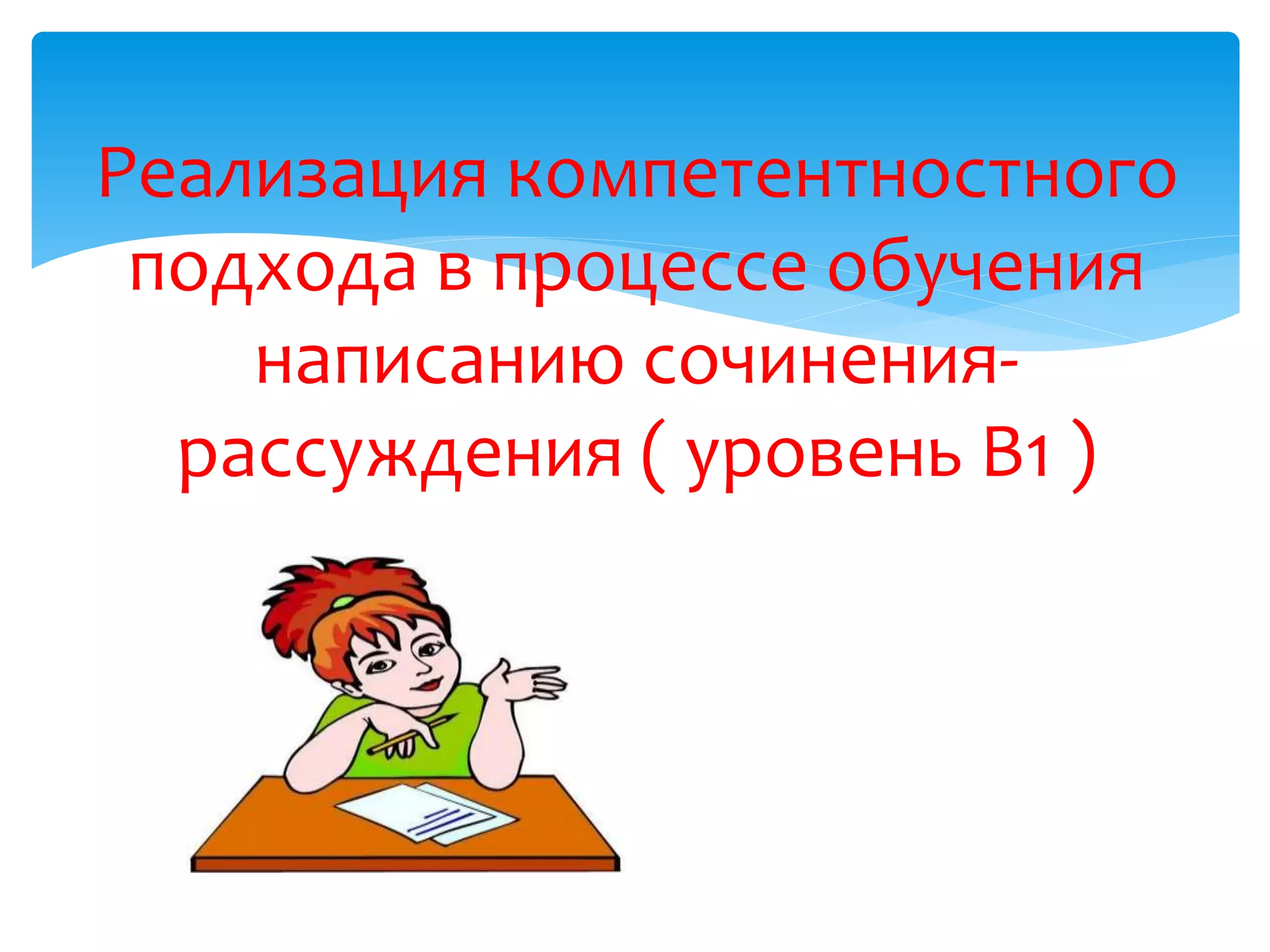 Реализация компетентностного подхода в процессе обучения написанию сочинения-рассуждения ( уровень В1 )